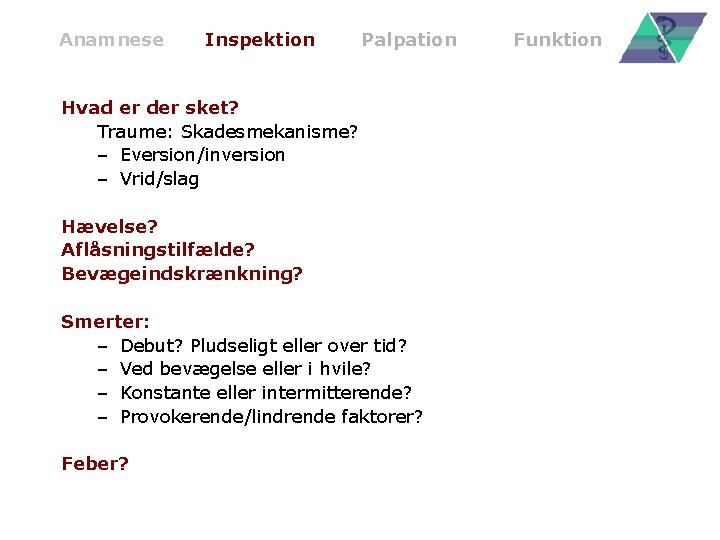 Anamnese    Inspektion    Palpation    Funktion

Hvad er der sket?
Traume: Skadesmekanisme?
– Eversion/inversion
– Vrid/slag

Hævelse?
Aflåsningstilfælde?
Bevægeindskrænkning?

Smerter:
– Debut? Pludseligt eller over tid?
– Ved bevægelse eller i hvile?
– Konstante eller intermitterende?
– Provokerende/lindrende faktorer?

Feber?